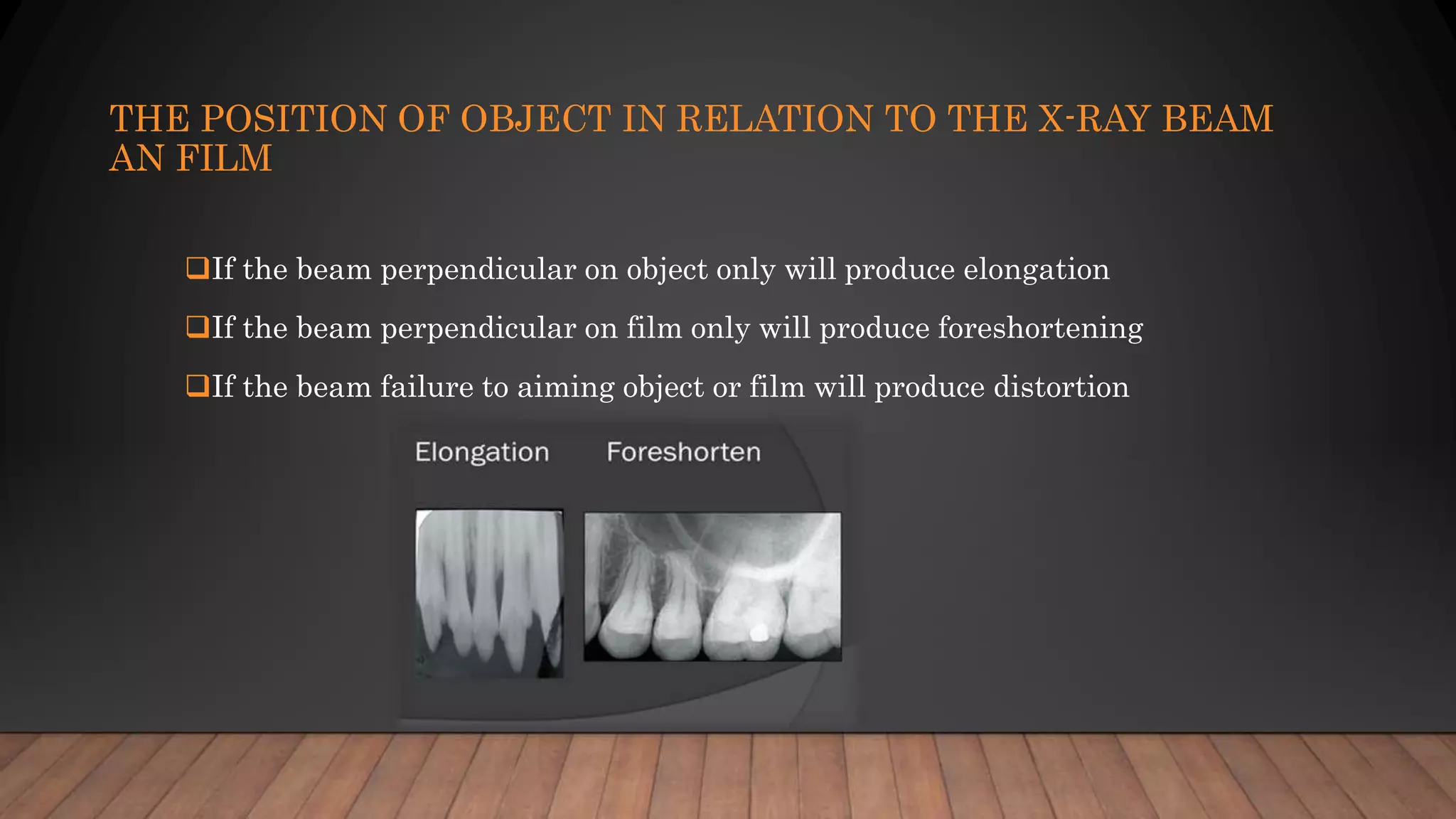 THE POSITION OF OBJECT IN RELATION TO THE X-RAY BEAM AN FILM

❑If the beam perpendicular on object only will produce elongation

❑If the beam perpendicular on film only will produce foreshortening

❑If the beam failure to aiming object or film will produce distortion

Elongation

Foreshorten